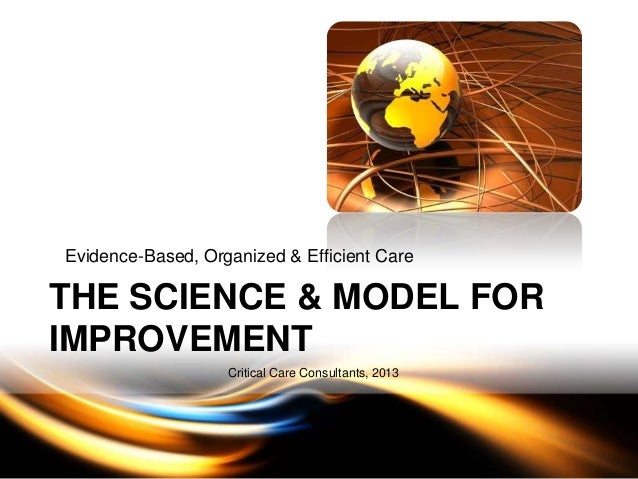 Evidence-Based, Organized & Efficient Care

THE SCIENCE & MODEL FOR IMPROVEMENT

Critical Care Consultants, 2013